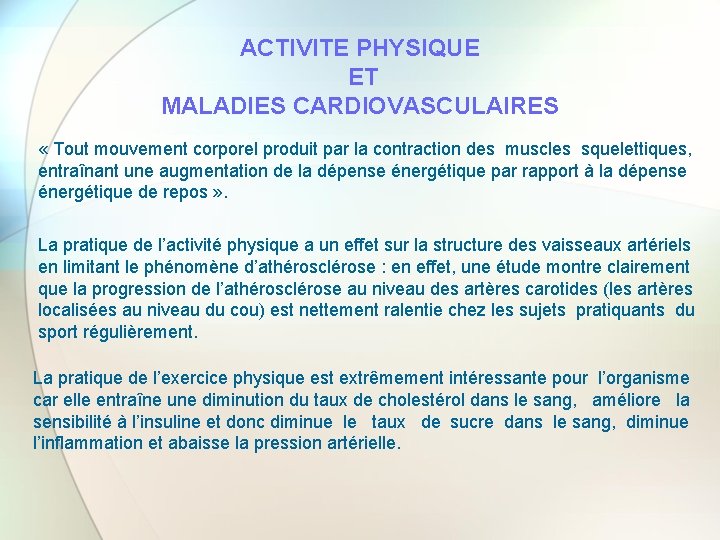 ACTIVITE PHYSIQUE
ET
MALADIES CARDIOVASCULAIRES

« Tout mouvement corporel produit par la contraction des muscles squelettiques, entraînant une augmentation de la dépense énergétique par rapport à la dépense énergétique de repos ».

La pratique de l'activité physique a un effet sur la structure des vaisseaux artériels en limitant le phénomène d'athérosclérose : en effet, une étude montre clairement que la progression de l'athérosclérose au niveau des artères carotides (les artères localisées au niveau du cou) est nettement ralentie chez les sujets pratiquants du sport régulièrement.

La pratique de l'exercice physique est extrêmement intéressante pour l'organisme car elle entraîne une diminution du taux de cholestérol dans le sang, améliore la sensibilité à l'insuline et donc diminue le taux de sucre dans le sang, diminue l'inflammation et abaisse la pression artérielle.